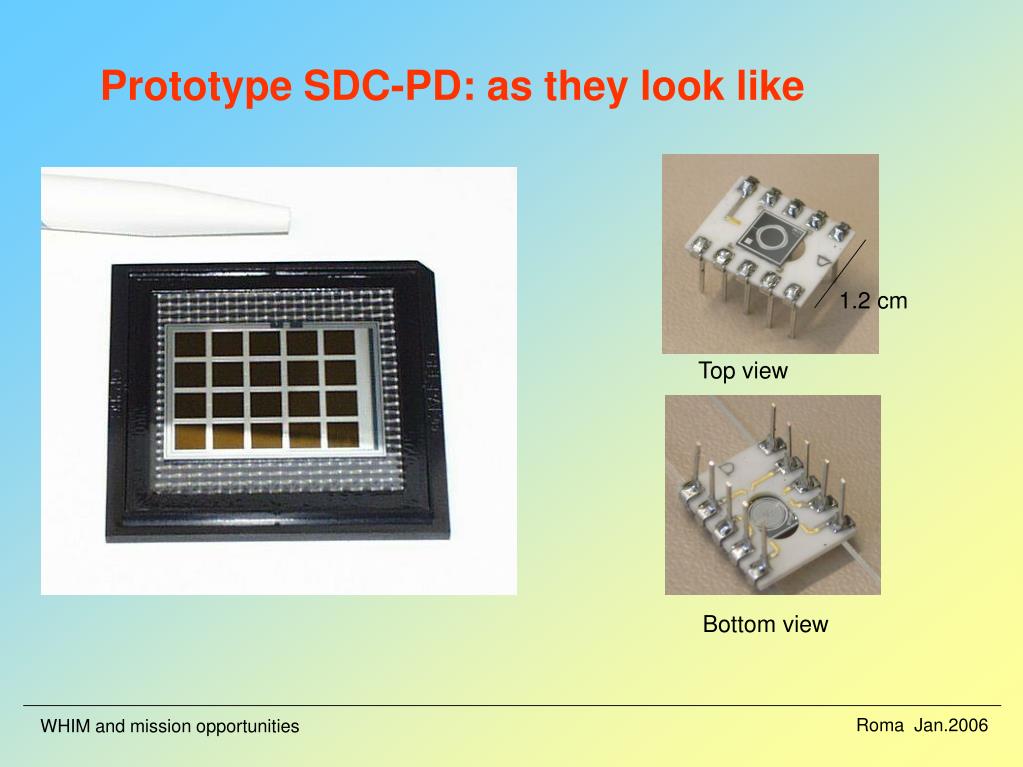 Prototype SDC-PD: as they look like

1.2 cm

Top view

Bottom view

WHIM and mission opportunities

Roma Jan.2006